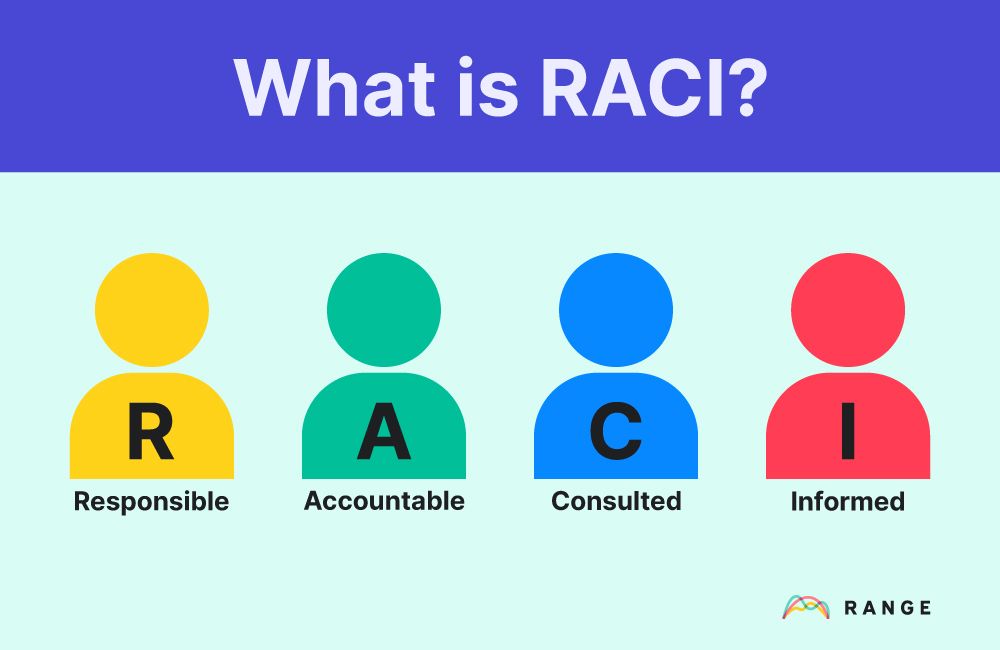 What is RACI?

R
Responsible

A
Accountable

C
Consulted

I
Informed

RANGE